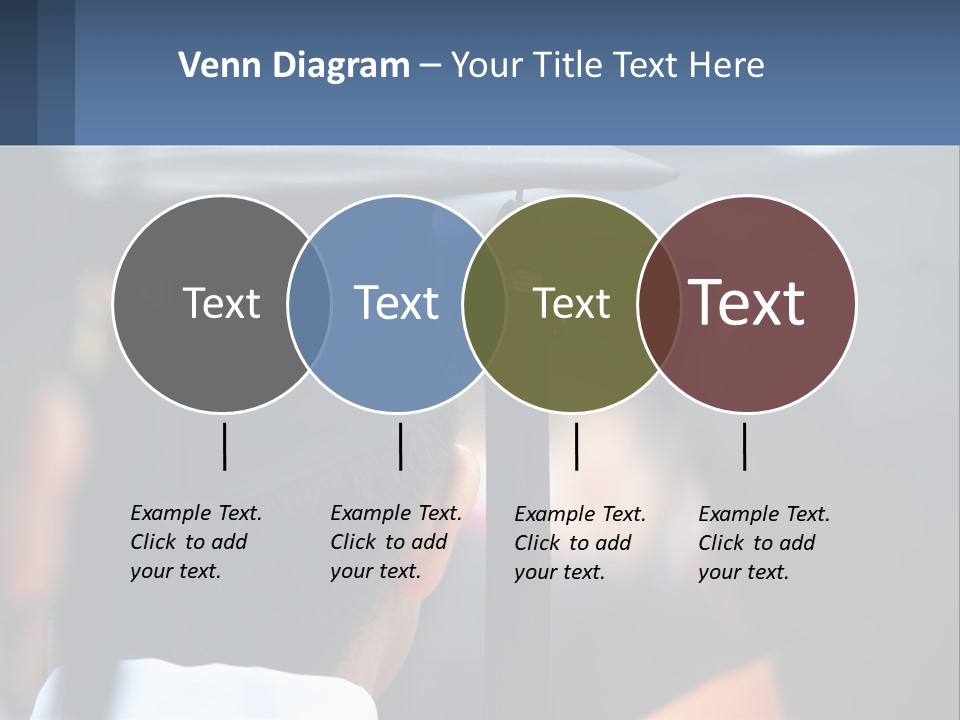 Venn Diagram – Your Title Text Here

Text

Text

Text

Text

Example Text. Click to add your text.

Example Text. Click to add your text.

Example Text. Click to add your text.

Example Text. Click to add your text.